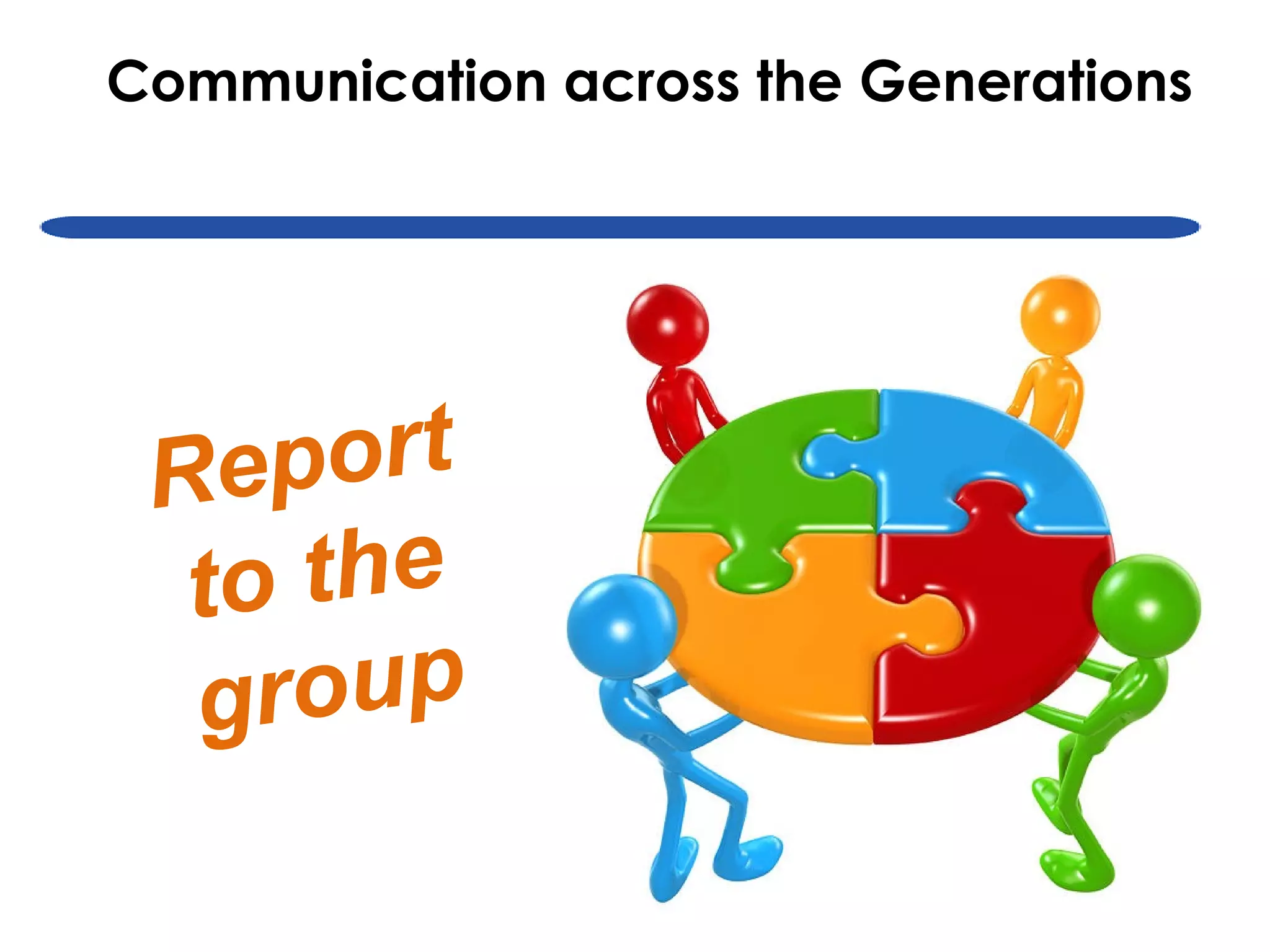 Communication across the Generations

Report to the group